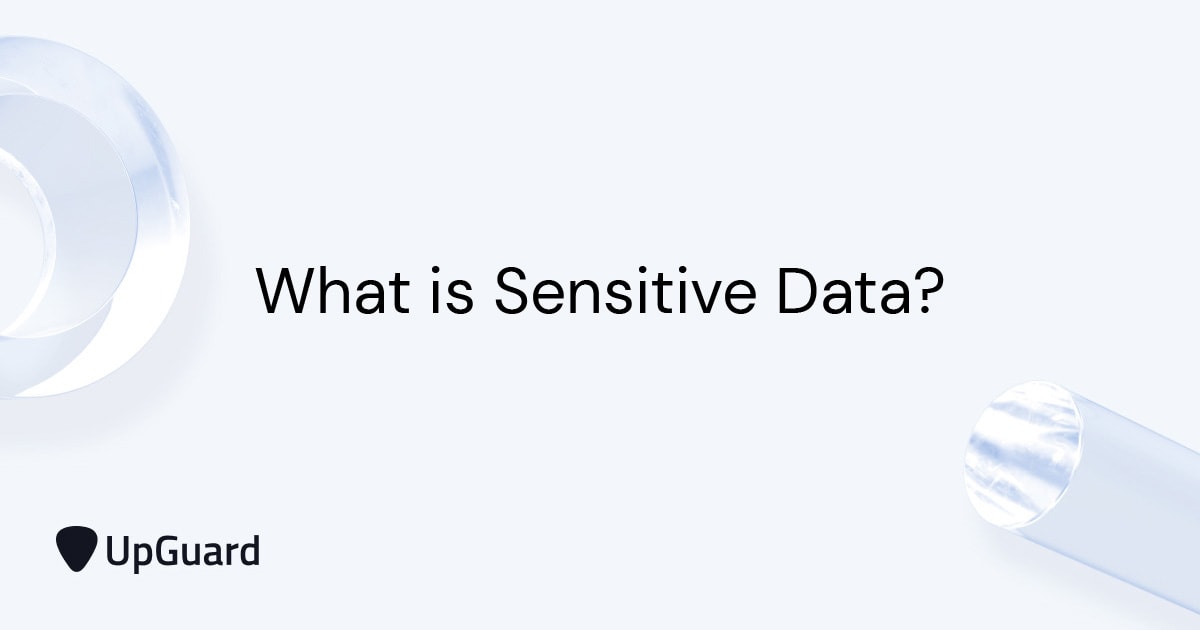 What is Sensitive Data?

UpGuard